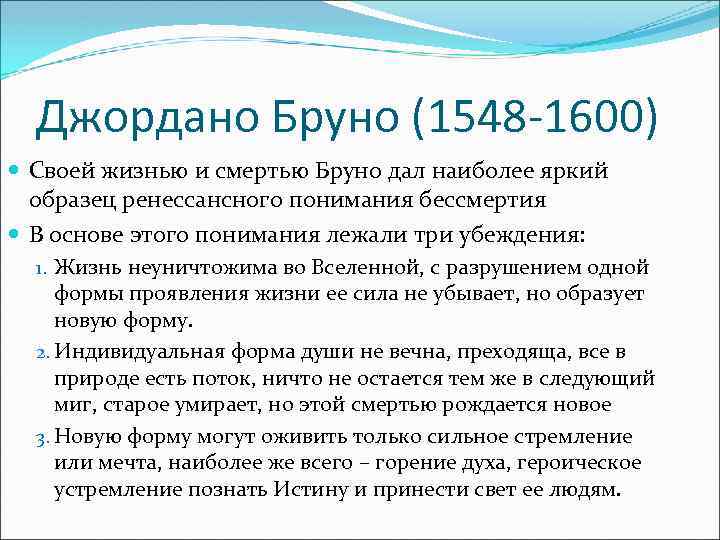 Джордано Бруно (1548-1600)

Своей жизнью и смертью Бруно дал наиболее яркий образец ренессансного понимания бессмертия

В основе этого понимания лежали три убеждения:

1. Жизнь неуничтожима во Вселенной, с разрушением одной формы проявления жизни ее сила не убывает, но образует новую форму.

2. Индивидуальная форма души не вечна, преходяща, все в природе есть поток, ничто не остается тем же в следующий миг, старое умирает, но этой смертью рождается новое

3. Новую форму могут оживить только сильное стремление или мечта, наиболее же всего – горение духа, героическое устремление познать Истину и принести свет ее людям.